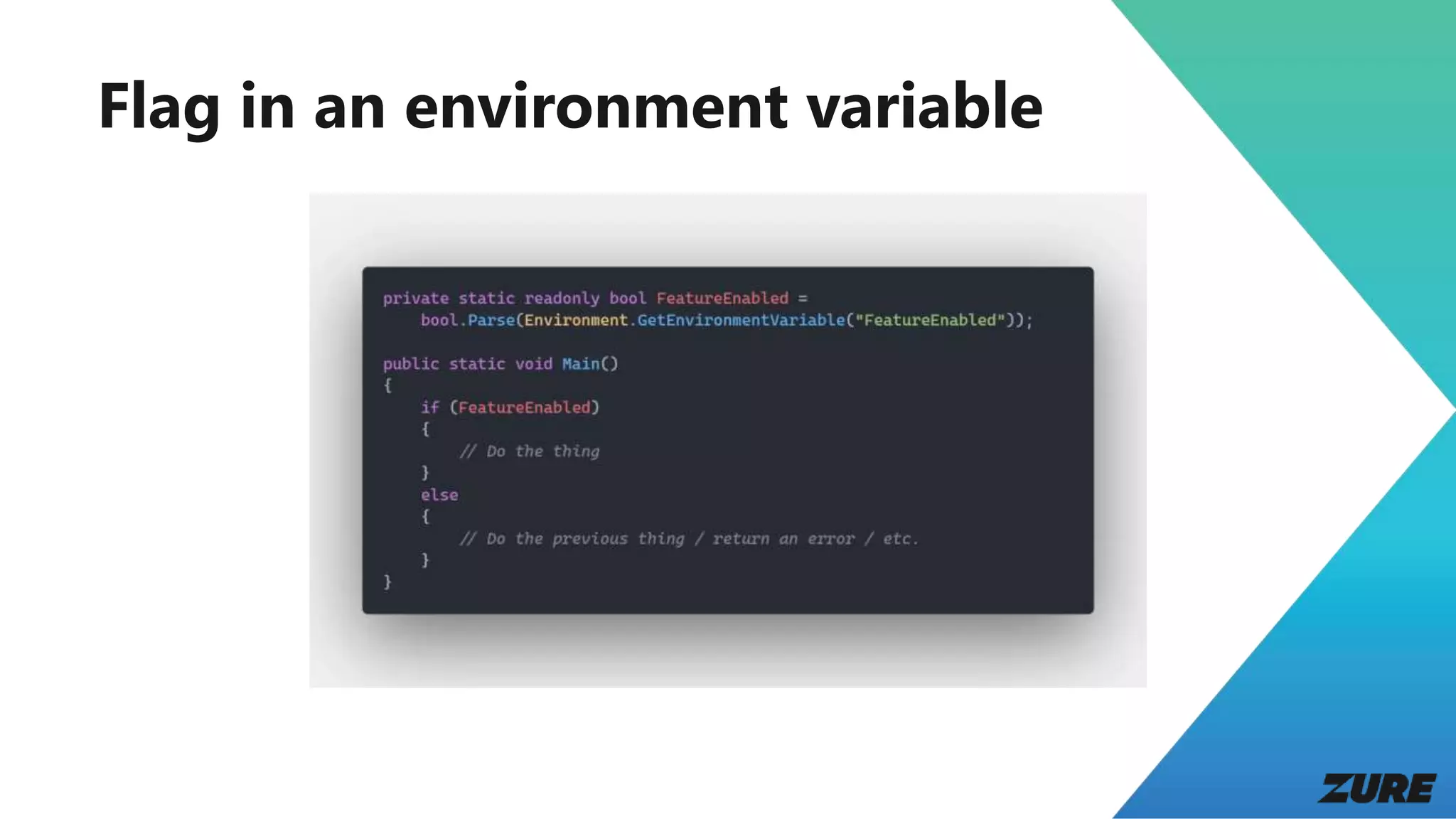 Flag in an environment variable

private static readonly bool FeatureEnabled =
    bool.Parse(Environment.GetEnvironmentVariable("FeatureEnabled"));

public static void Main()
{
    if (FeatureEnabled)
    {
        // Do the thing
    }
    else
    {
        // Do the previous thing / return an error / etc.
    }
}

ZURE